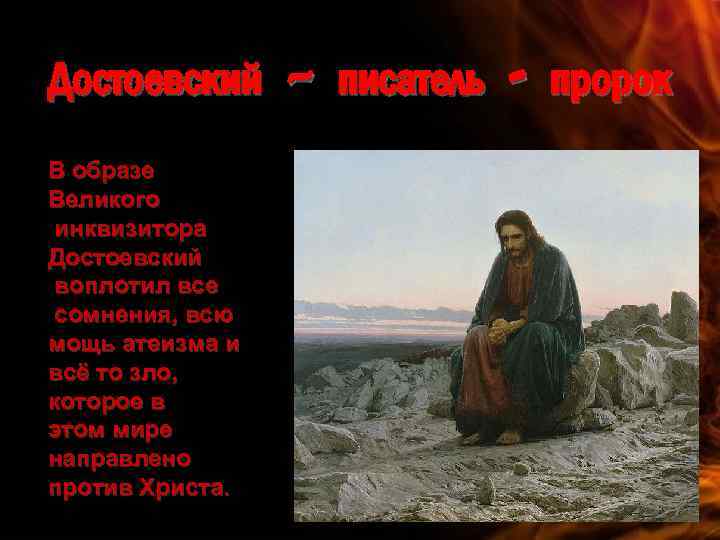 Достоевский – писатель - пророк

В образе Великого инквизитора Достоевский воплотил все сомнения, всю мощь атеизма и всё то зло, которое в этом мире направлено против Христа.